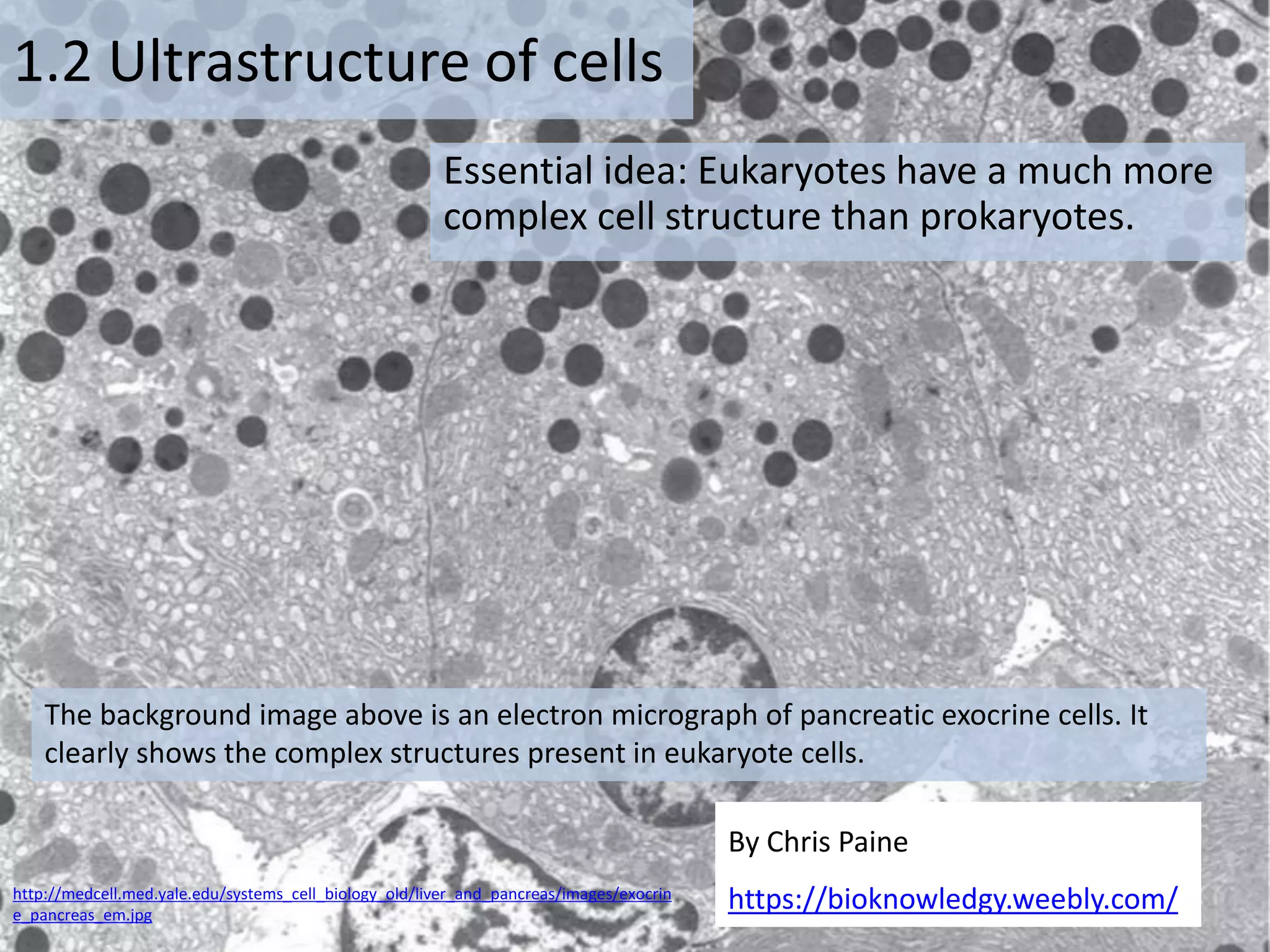 1.2 Ultrastructure of cells

Essential idea: Eukaryotes have a much more complex cell structure than prokaryotes.

The background image above is an electron micrograph of pancreatic exocrine cells. It clearly shows the complex structures present in eukaryote cells.

By Chris Paine

https://bioknowledgy.weebly.com/

http://medcell.med.yale.edu/systems_cell_biology_old/liver_and_pancreas/images/exocrine_pancreas_em.jpg